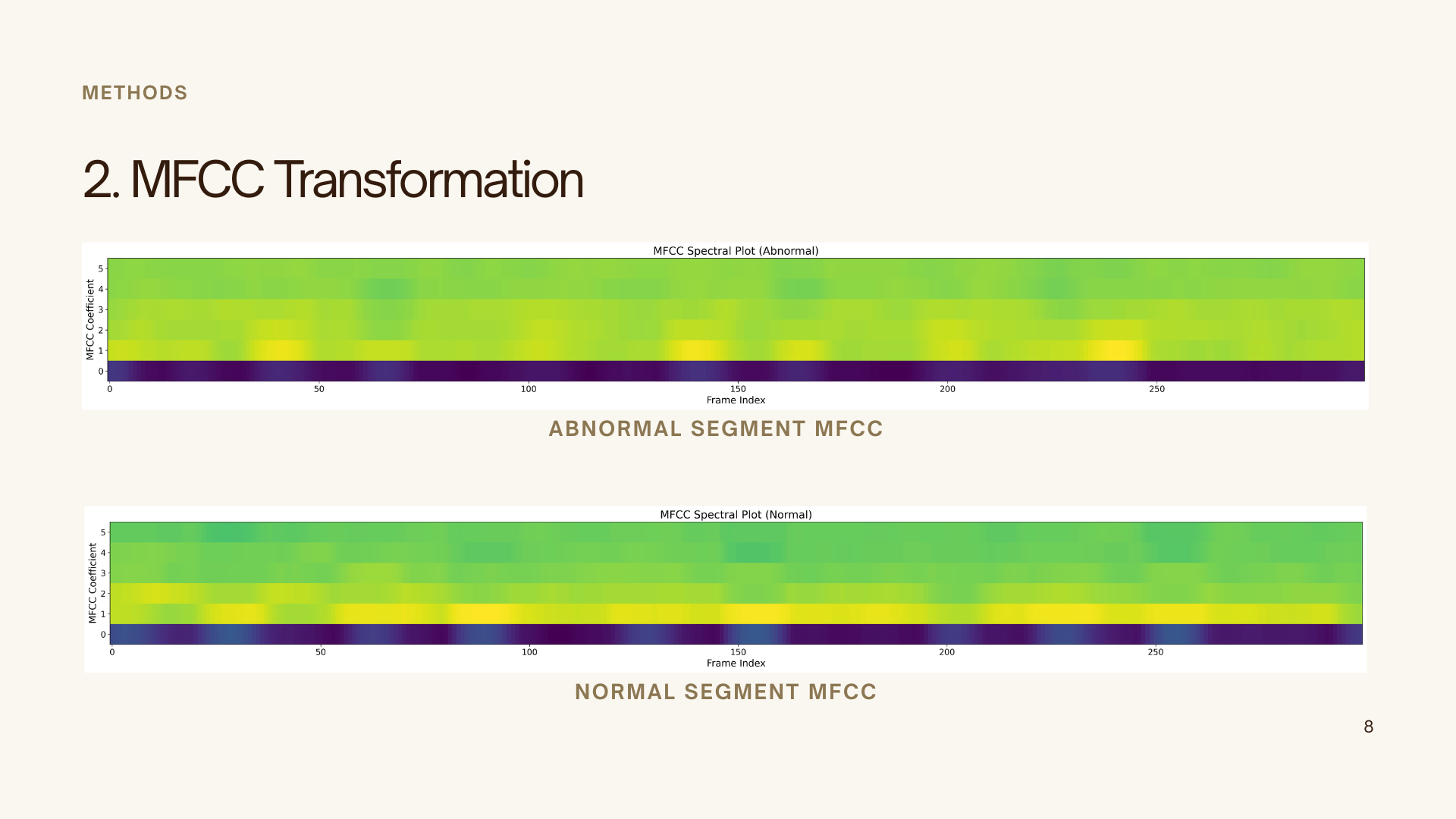 METHODS

2. MFCC Transformation

MFCC Spectral Plot (Abnormal)

MFCC Coefficient

5
4
3
2
1
0

0 50 100 150 200 250

Frame Index

ABNORMAL SEGMENT MFCC

MFCC Spectral Plot (Normal)

MFCC Coefficient

5
4
3
2
1
0

0 50 100 150 200 250

Frame Index

NORMAL SEGMENT MFCC

8